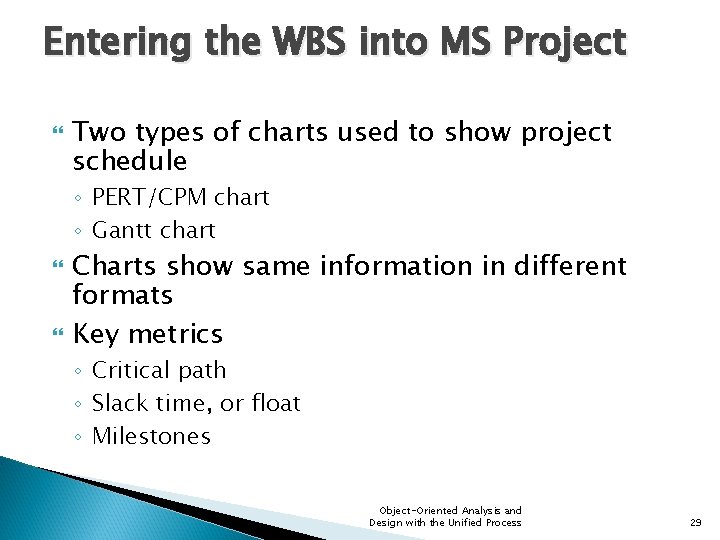 Entering the WBS into MS Project

Two types of charts used to show project schedule
◦ PERT/CPM chart
◦ Gantt chart

Charts show same information in different formats

Key metrics
◦ Critical path
◦ Slack time, or float
◦ Milestones

Object-Oriented Analysis and Design with the Unified Process

29